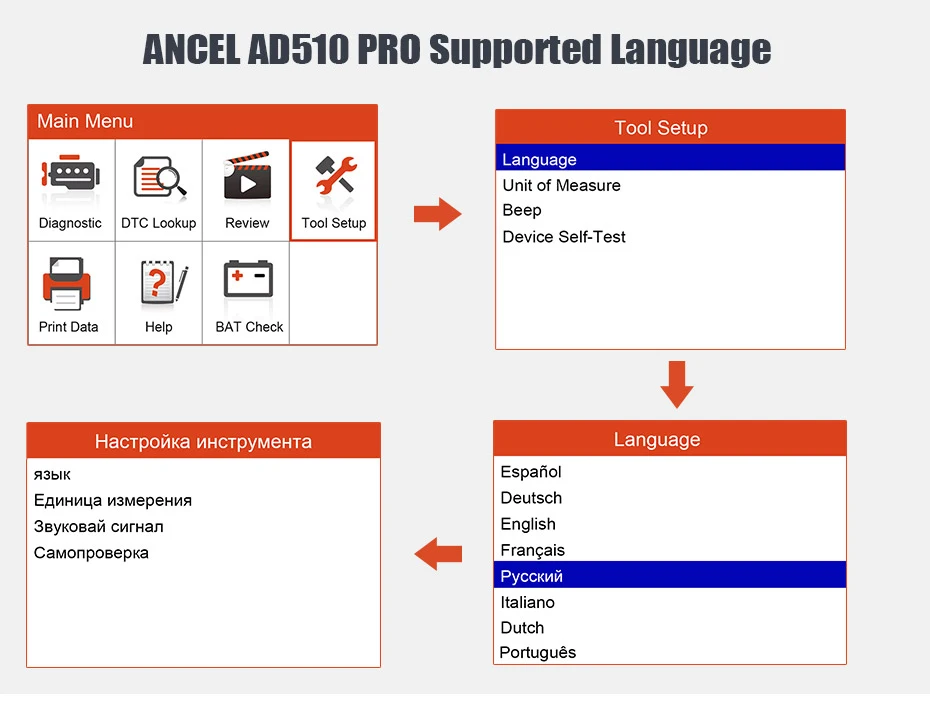 ANCEL AD510 PRO Supported Language

Main Menu

Diagnostic
DTC Lookup
Review
Tool Setup
Print Data
Help
BAT Check

Tool Setup

Language
Unit of Measure
Beep
Device Self-Test

Language

Español
Deutsch
English
Français
Русский
Italiano
Dutch
Português

Настройка инструмента

язык
Единица измерения
Звуковай сигнал
Самопроверка